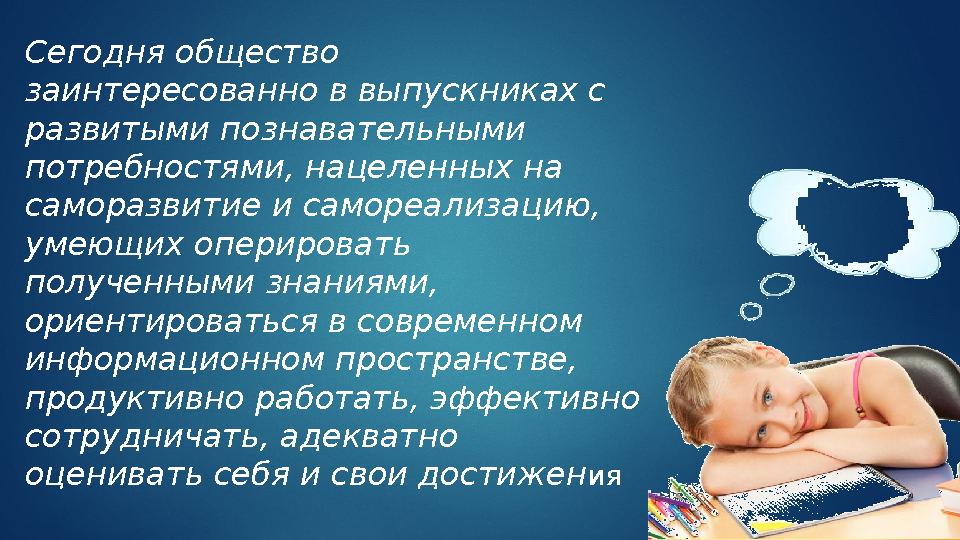 Сегодня общество заинтересованно в выпускниках с развитыми познавательными потребностями, нацеленных на саморазвитие и самореализацию, умеющих оперировать полученными знаниями, ориентироваться в современном информационном пространстве, продуктивно работать, эффективно сотрудничать, адекватно оценивать себя и свои достижения